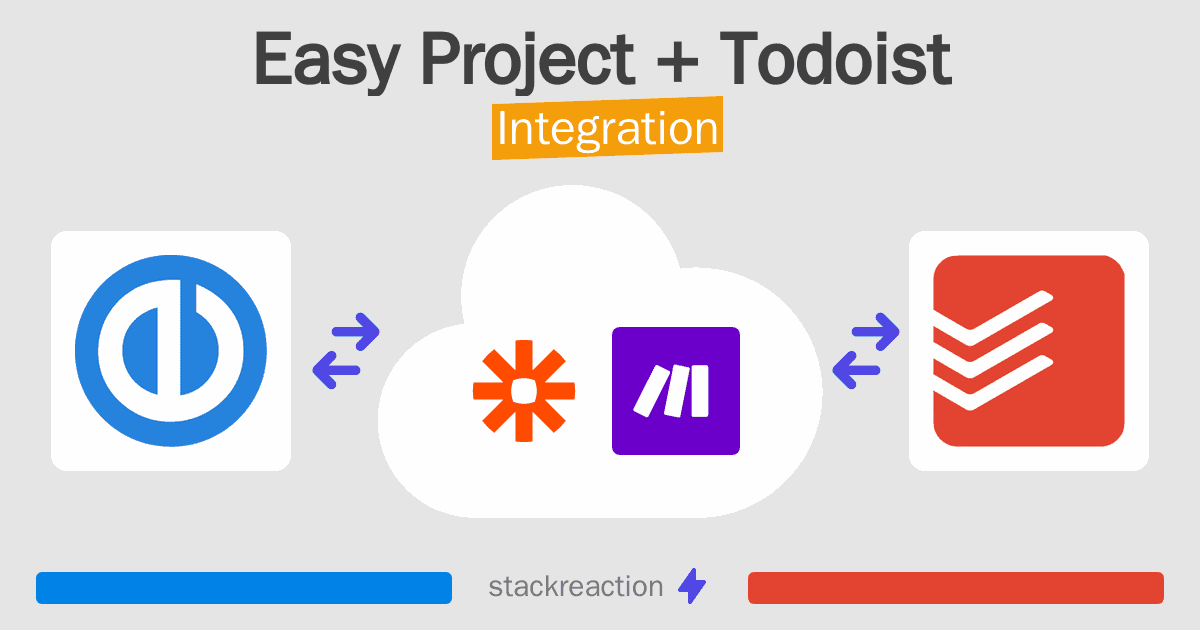 Easy Project + Todoist
Integration

stackreaction